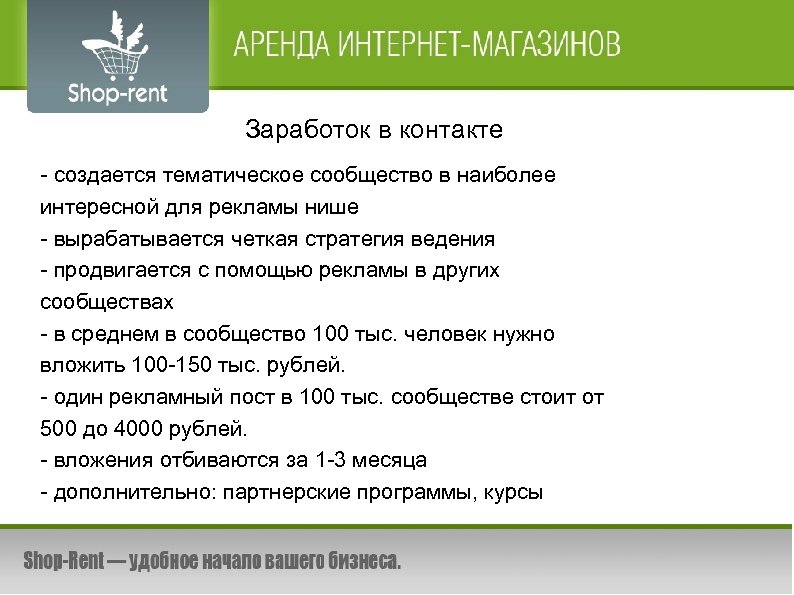 Shop-rent

АРЕНДА ИНТЕРНЕТ-МАГАЗИНОВ

Заработок в контакте

- создается тематическое сообщество в наиболее интересной для рекламы нише
- вырабатывается четкая стратегия ведения
- продвигается с помощью рекламы в других сообществах
- в среднем в сообщество 100 тыс. человек нужно вложить 100-150 тыс. рублей.
- один рекламный пост в 100 тыс. сообществе стоит от 500 до 4000 рублей.
- вложения отбиваются за 1-3 месяца
- дополнительно: партнерские программы, курсы

Shop-Rent — удобное начало вашего бизнеса.